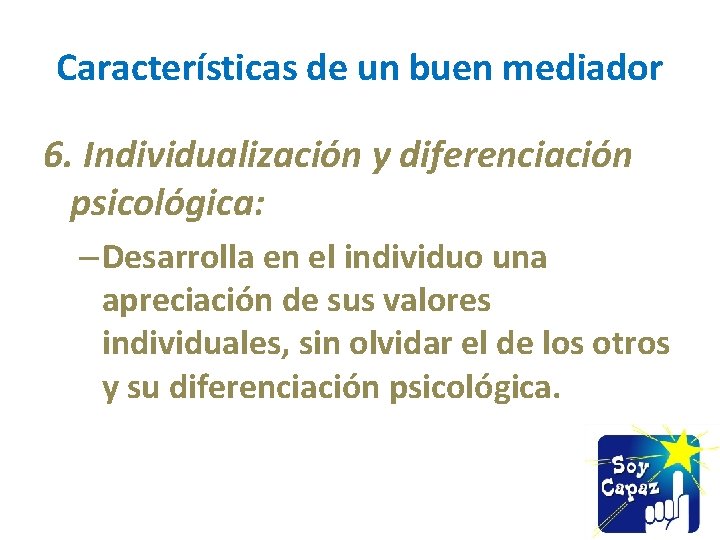 Características de un buen mediador

6. Individualización y diferenciación psicológica:

– Desarrolla en el individuo una apreciación de sus valores individuales, sin olvidar el de los otros y su diferenciación psicológica.

Soy Capaz